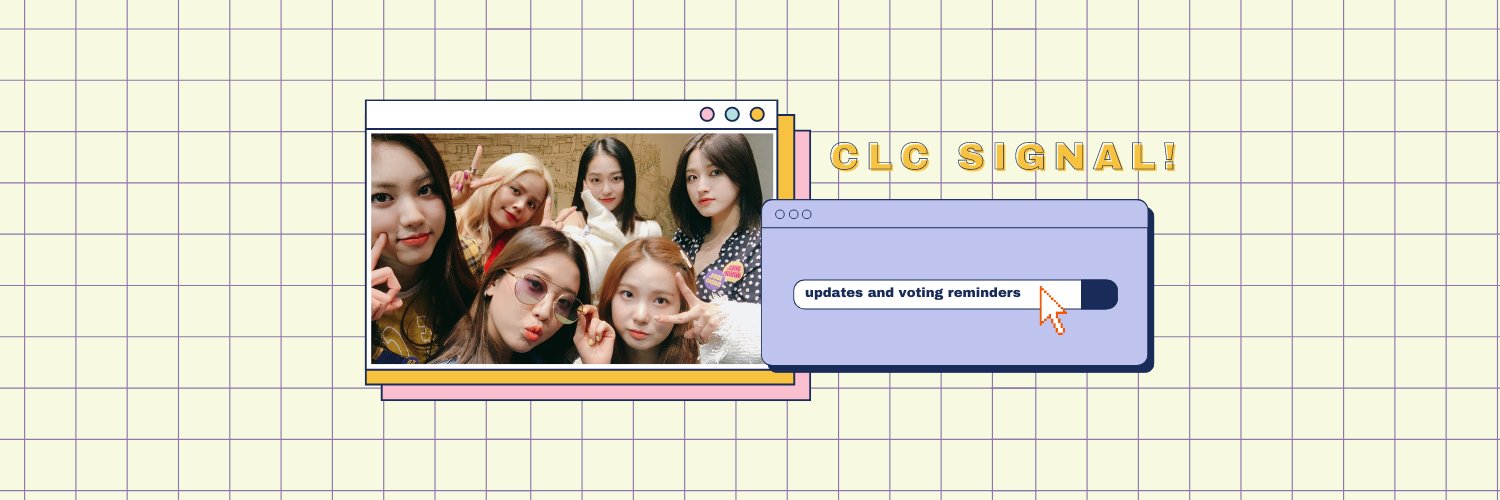 CLC SIGNAL!

updates and voting reminders